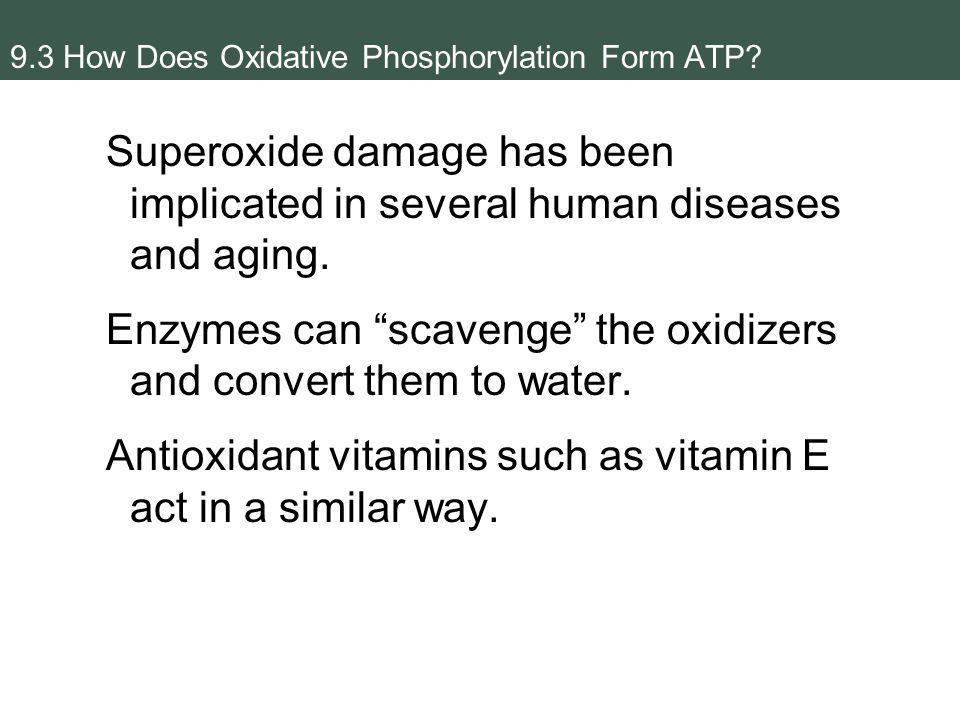 9.3 How Does Oxidative Phosphorylation Form ATP?

Superoxide damage has been implicated in several human diseases and aging.

Enzymes can “scavenge” the oxidizers and convert them to water.

Antioxidant vitamins such as vitamin E act in a similar way.